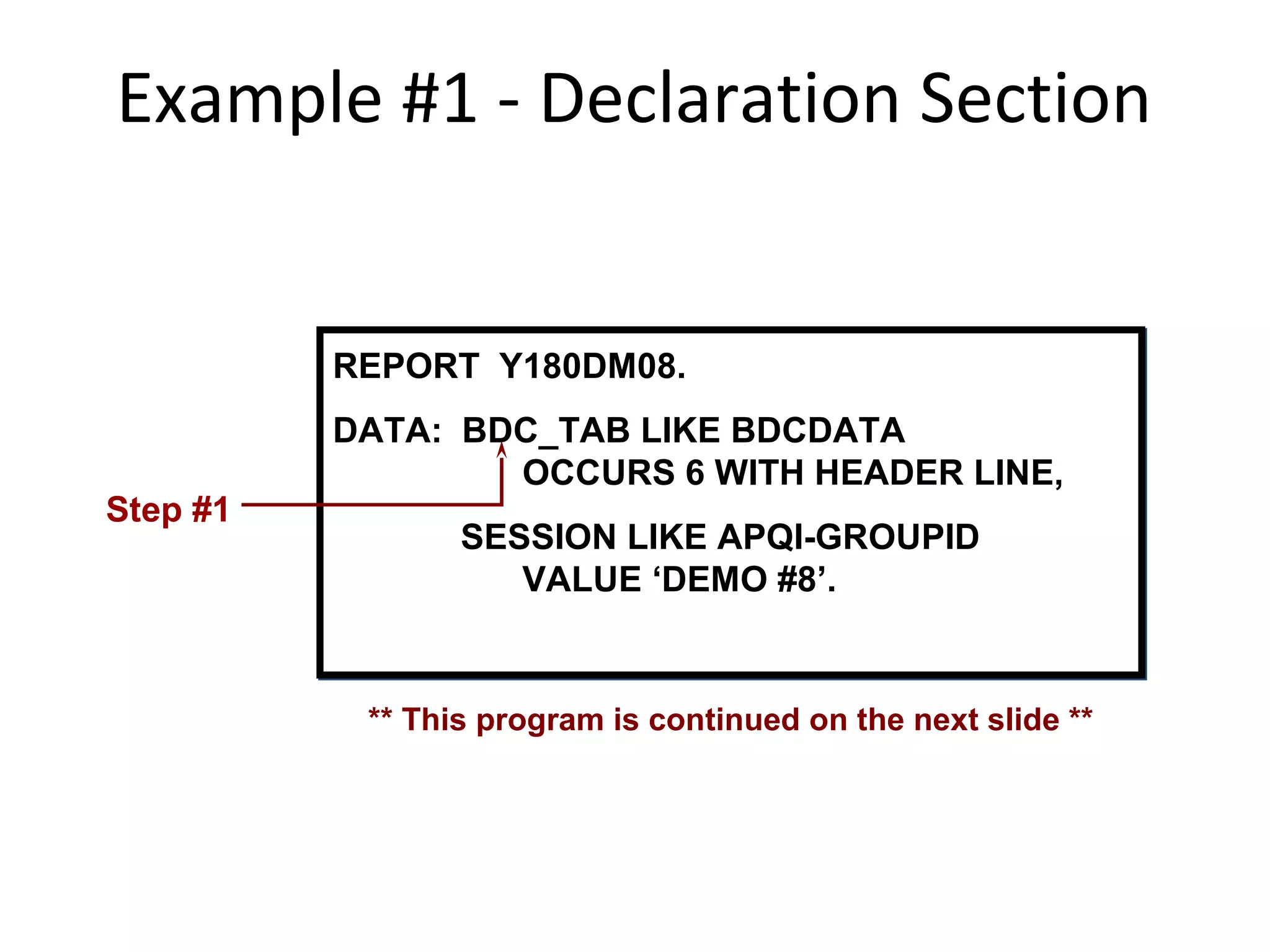 Example #1 - Declaration Section

Step #1

REPORT Y180DM08.

DATA: BDC_TAB LIKE BDCDATA
OCCURS 6 WITH HEADER LINE,

SESSION LIKE APQI-GROUPID
VALUE ‘DEMO #8’.

** This program is continued on the next slide **